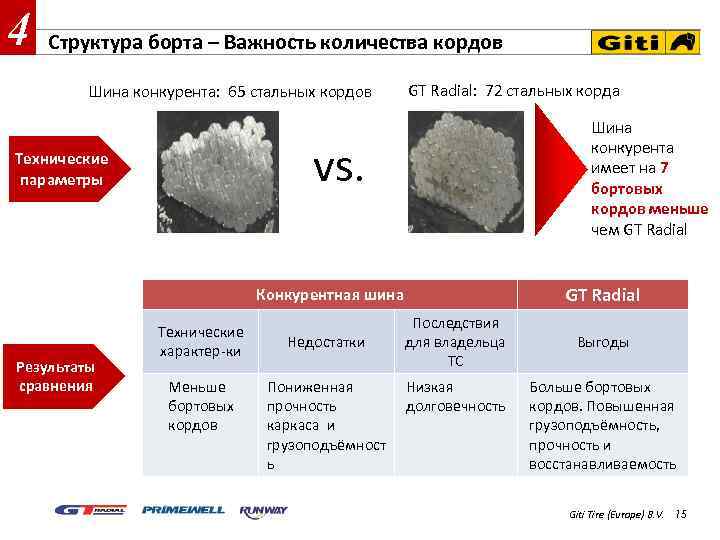 4

Структура борта – Важность количества кордов

Giti

Шина конкурента: 65 стальных кордов

GT Radial: 72 стальных корда

Технические параметры

VS.

Шина конкурента имеет на 7 бортовых кордов меньше чем GT Radial

Результаты сравнения

| Конкурентная шина | | | GT Radial |
|---|---|---|---|
| Технические характер-ки | Недостатки | Последствия для владельца ТС | Выгоды |
| Меньше бортовых кордов | Пониженная прочность каркаса и грузоподъёмность | Низкая долговечность | Больше бортовых кордов. Повышенная грузоподъёмность, прочность и восстанавливаемость |

GT RADIAL PRIMEWELL RUNWAY

Giti Tire (Europe) B.V. 15